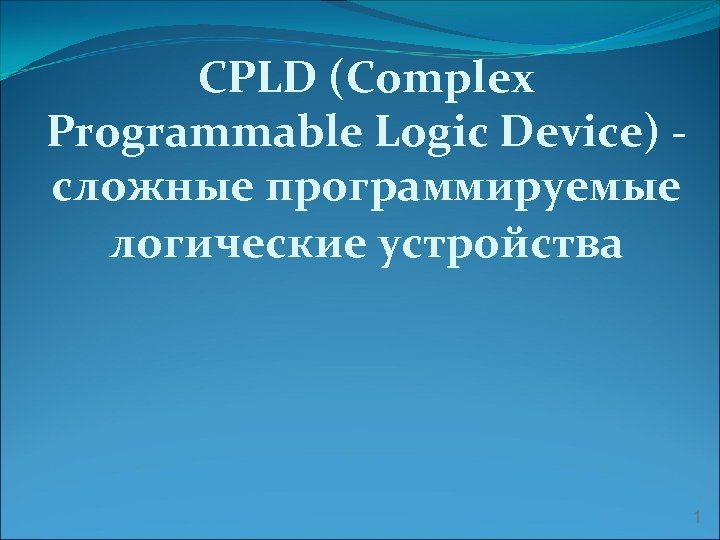 CPLD (Complex Programmable Logic Device) - сложные программируемые логические устройства

1